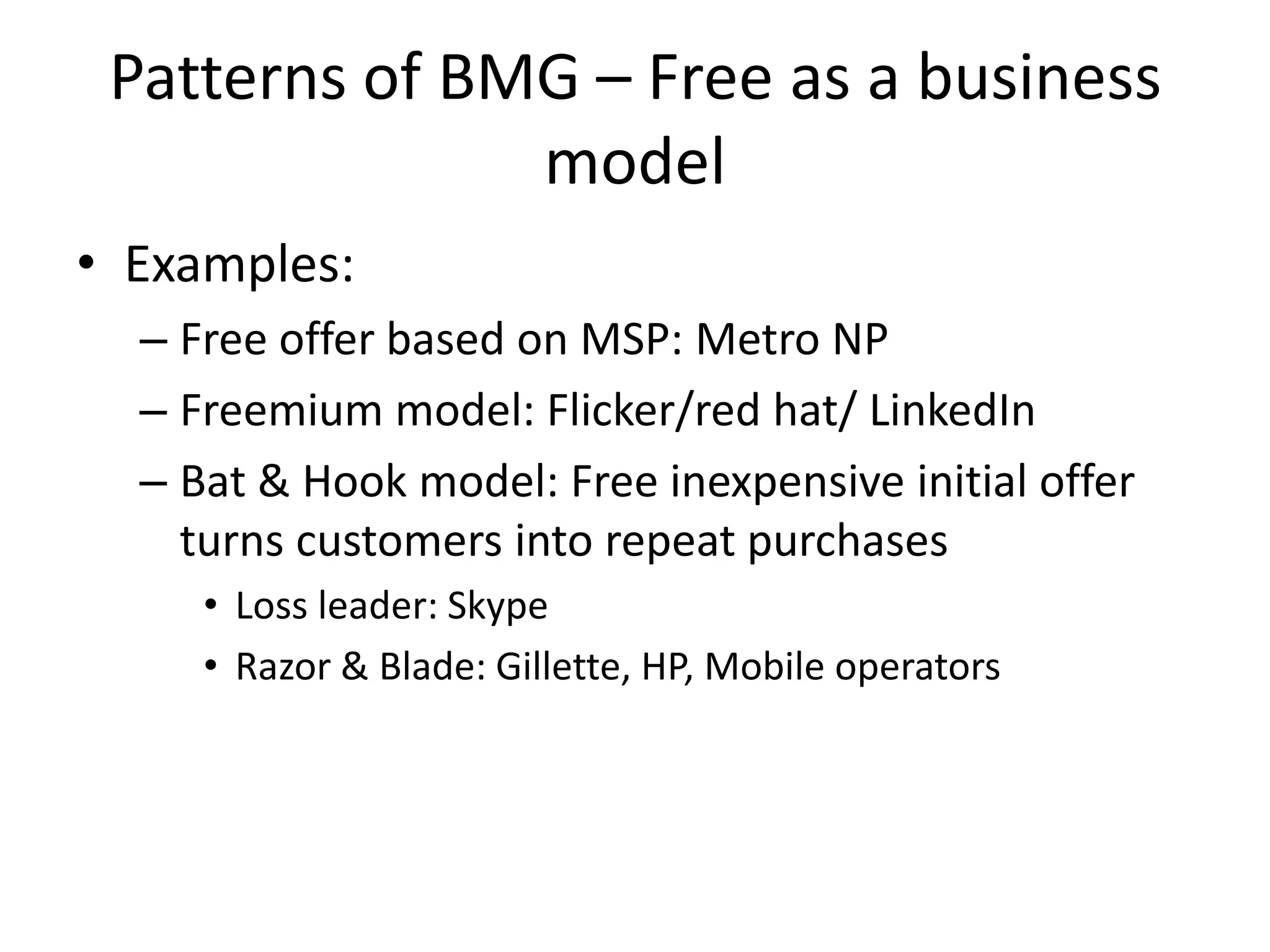 Patterns of BMG – Free as a business model

• Examples:
– Free offer based on MSP: Metro NP
– Freemium model: Flicker/red hat/ LinkedIn
– Bat & Hook model: Free inexpensive initial offer turns customers into repeat purchases
• Loss leader: Skype
• Razor & Blade: Gillette, HP, Mobile operators